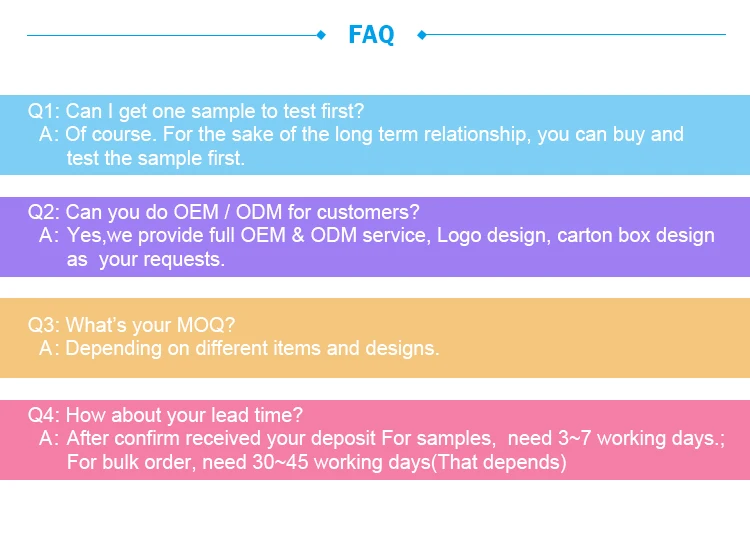 FAQ

Q1: Can I get one sample to test first?
A: Of course. For the sake of the long term relationship, you can buy and test the sample first.

Q2: Can you do OEM / ODM for customers?
A: Yes,we provide full OEM & ODM service, Logo design, carton box design as your requests.

Q3: What's your MOQ?
A: Depending on different items and designs.

Q4: How about your lead time?
A: After confirm received your deposit For samples, need 3~7 working days.; For bulk order, need 30~45 working days(That depends)